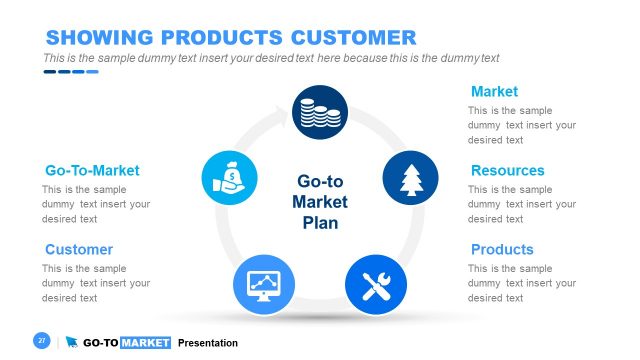 SHOWING PRODUCTS CUSTOMER

This is the sample dummy text insert your desired text here because this is the dummy text

Go-To-Market

This is the sample dummy text insert your desired text

Customer

This is the sample dummy text insert your desired text

Go-to Market Plan

Market

This is the sample dummy text insert your desired text

Resources

This is the sample dummy text insert your desired text

Products

This is the sample dummy text insert your desired text

27 GO-TO MARKET Presentation